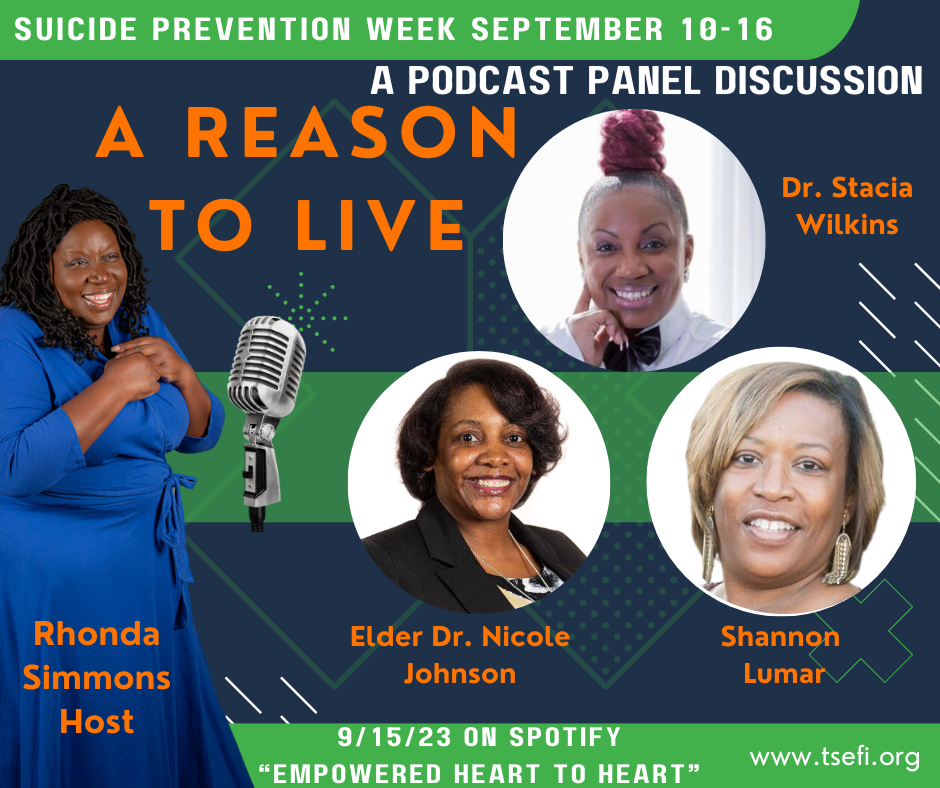 SUICIDE PREVENTION WEEK SEPTEMBER 10-16

A PODCAST PANEL DISCUSSION

A REASON TO LIVE

Dr. Stacia Wilkins

Rhonda Simmons Host

Elder Dr. Nicole Johnson

Shannon Lumar

9/15/23 ON SPOTIFY
"EMPOWERED HEART TO HEART"

www.tsefi.org